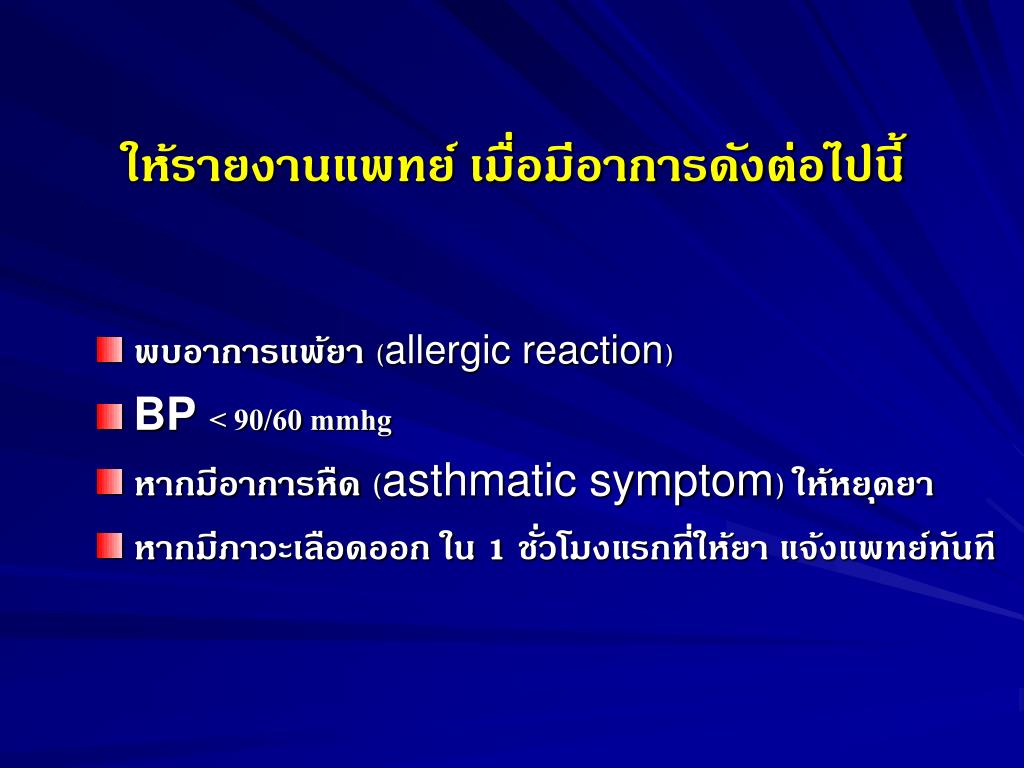 ให้รายงานแพทย์ เมื่อมีอาการดังต่อไปนี้

พบอาการแพ้ยา (allergic reaction)

BP < 90/60 mmhg

หากมีอาการหืด (asthmatic symptom) ให้หยุดยา

หากมีภาวะเลือดออก ใน 1 ชั่วโมงแรกที่ให้ยา แจ้งแพทย์ทันที